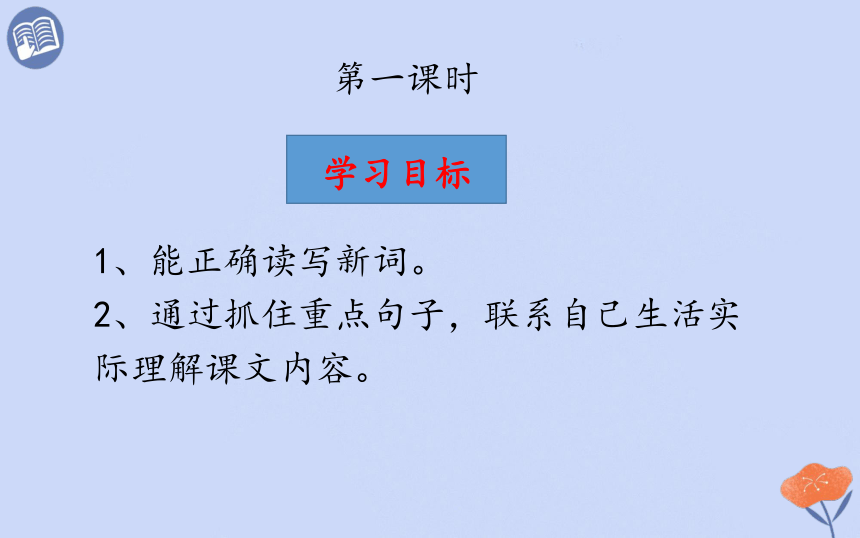 第一课时

学习目标

1、能正确读写新词。

2、通过抓住重点句子，联系自己生活实际理解课文内容。